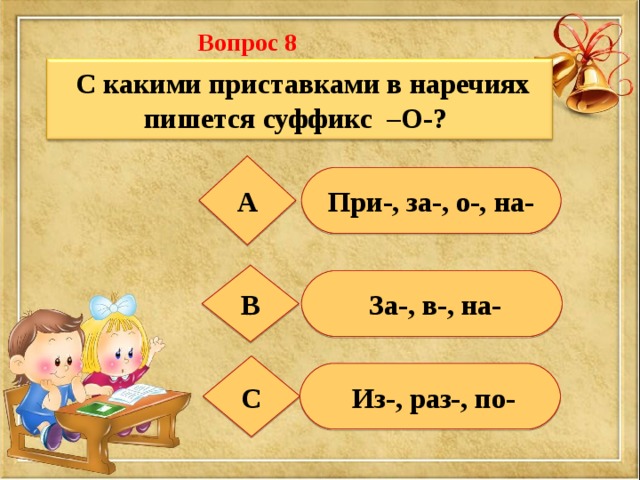 Вопрос 8

С какими приставками в наречиях пишется суффикс –О-?

А
При-, за-, о-, на-

В
За-, в-, на-

С
Из-, раз-, по-